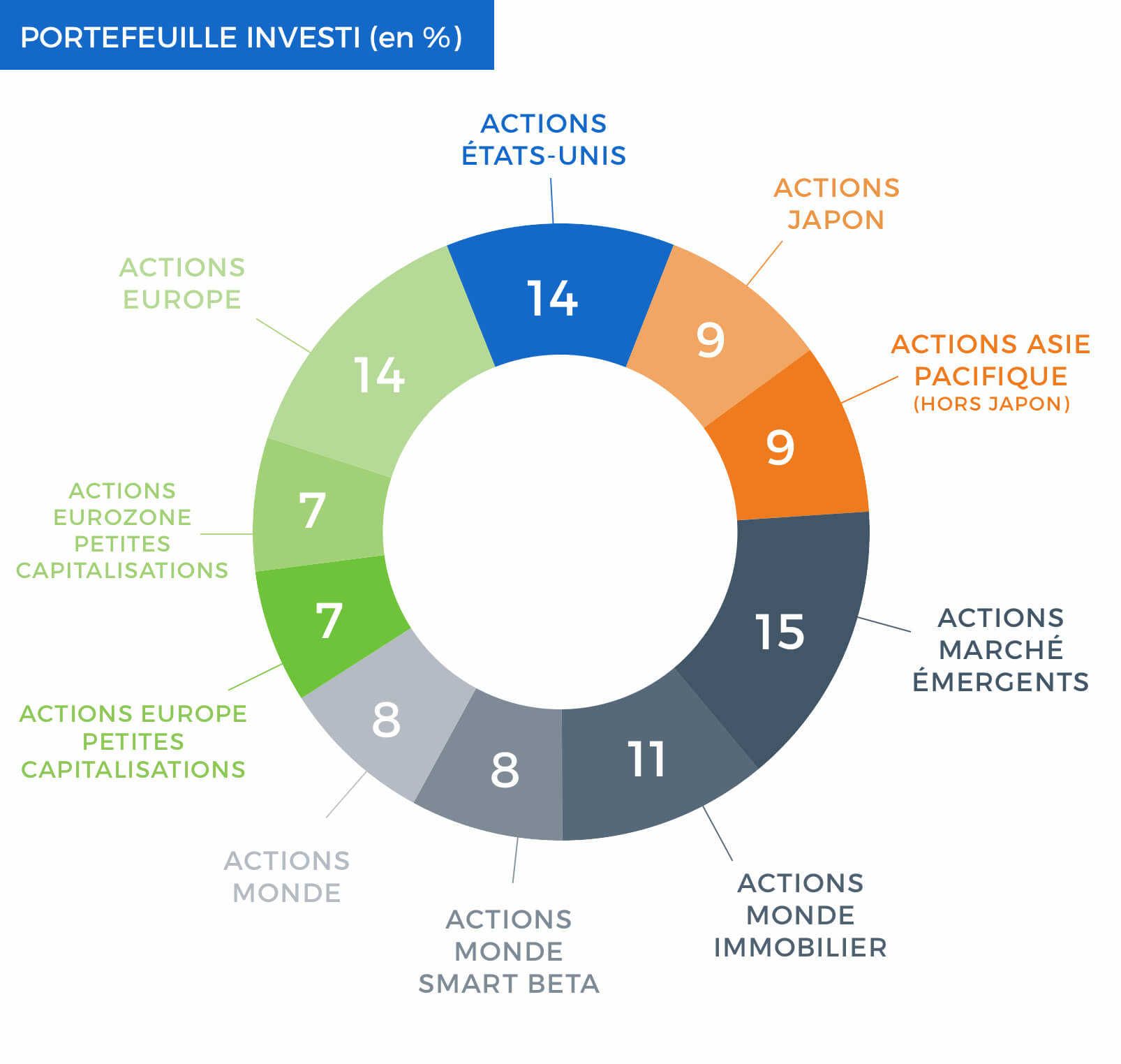 PORTEFEUILLE INVESTI (en %)

ACTIONS ÉTATS-UNIS
14

ACTIONS JAPON
9

ACTIONS ASIE PACIFIQUE (HORS JAPON)
9

ACTIONS MARCHÉ ÉMERGENTS
15

ACTIONS MONDE IMMOBILIER
11

ACTIONS MONDE SMART BETA
8

ACTIONS MONDE
8

ACTIONS EUROPE PETITES CAPITALISATIONS
7

ACTIONS EUROZONE PETITES CAPITALISATIONS
7

ACTIONS EUROPE
14